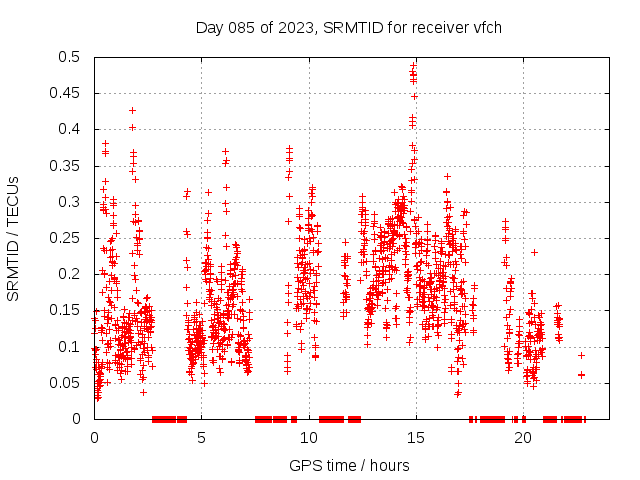 Day 085 of 2023, SRMTID for receiver vfch

SRMTID / TECUs

0.5
0.45
0.4
0.35
0.3
0.25
0.2
0.15
0.1
0.05
0

0
5
10
15
20

GPS time / hours